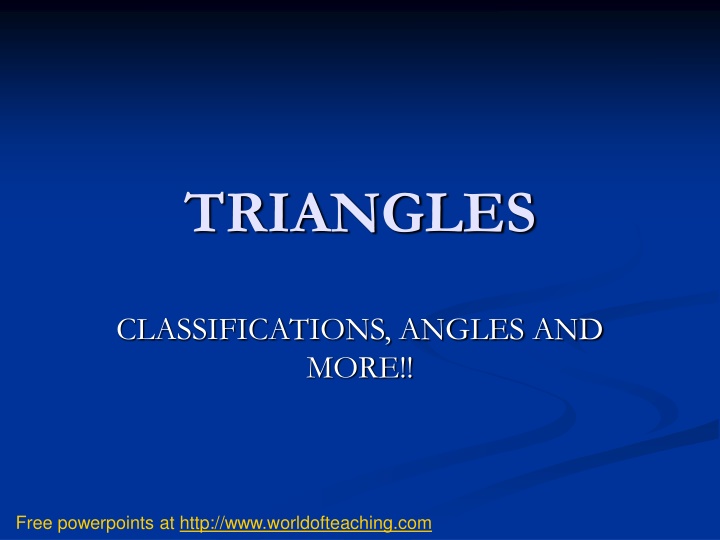 TRIANGLES

CLASSIFICATIONS, ANGLES AND MORE!!

Free powerpoints at http://www.worldofteaching.com